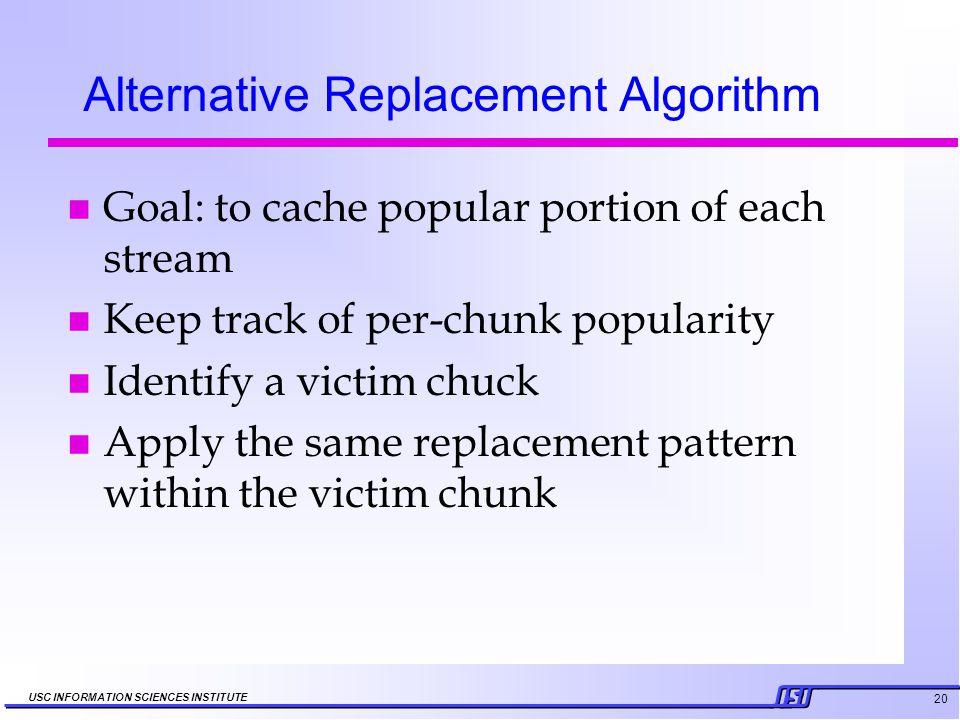 Alternative Replacement Algorithm

■ Goal: to cache popular portion of each stream

■ Keep track of per-chunk popularity

■ Identify a victim chuck

■ Apply the same replacement pattern within the victim chunk

USC INFORMATION SCIENCES INSTITUTE

ISI

20